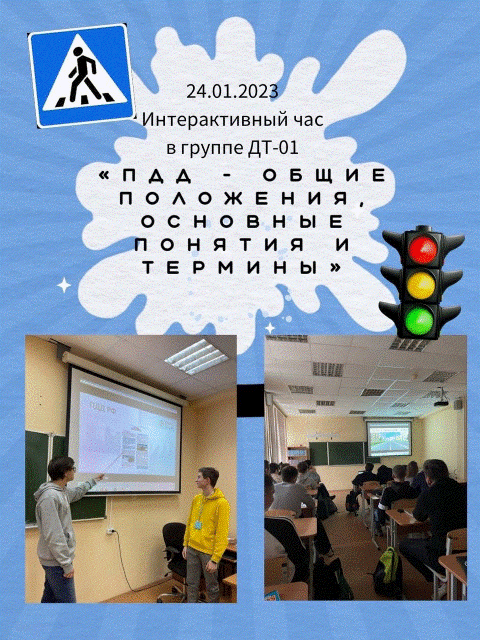 24.01.2023
Интерактивный час
в группе ДТ-01
«ПДД - ОБЩИЕ ПОЛОЖЕНИЯ, ОСНОВНЫЕ ПОНЯТИЯ И ТЕРМИНЫ»

ПДД РФ